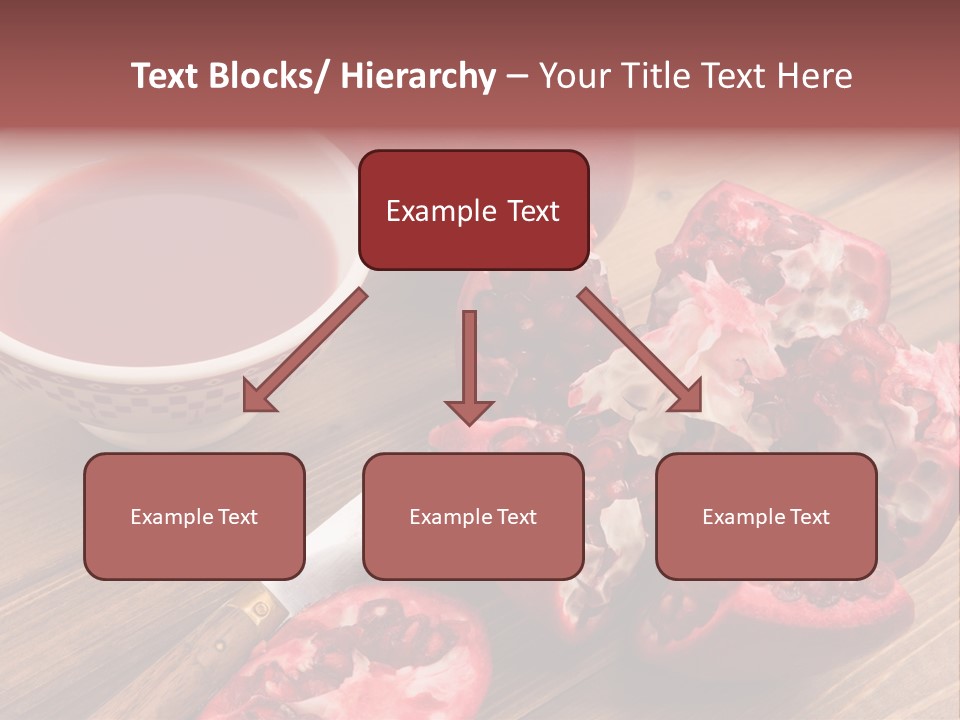 Text Blocks/ Hierarchy – Your Title Text Here

Example Text

Example Text

Example Text

Example Text